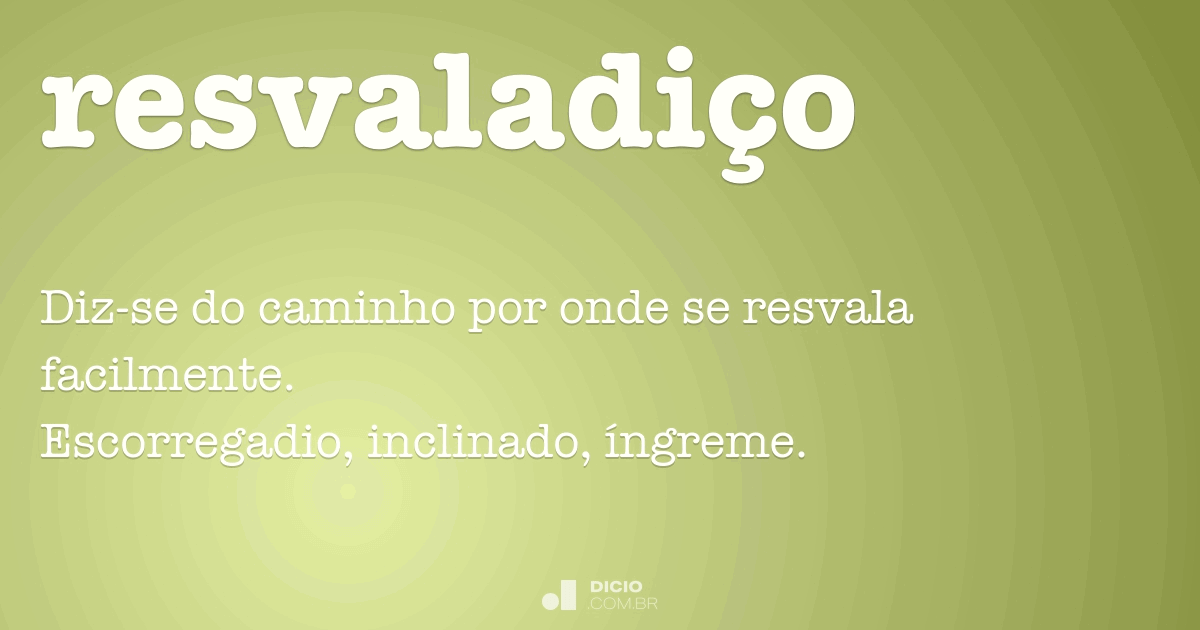 resvaladiço

Diz-se do caminho por onde se resvala facilmente.
Escorregadio, inclinado, íngreme.

DICIO
.COM.BR